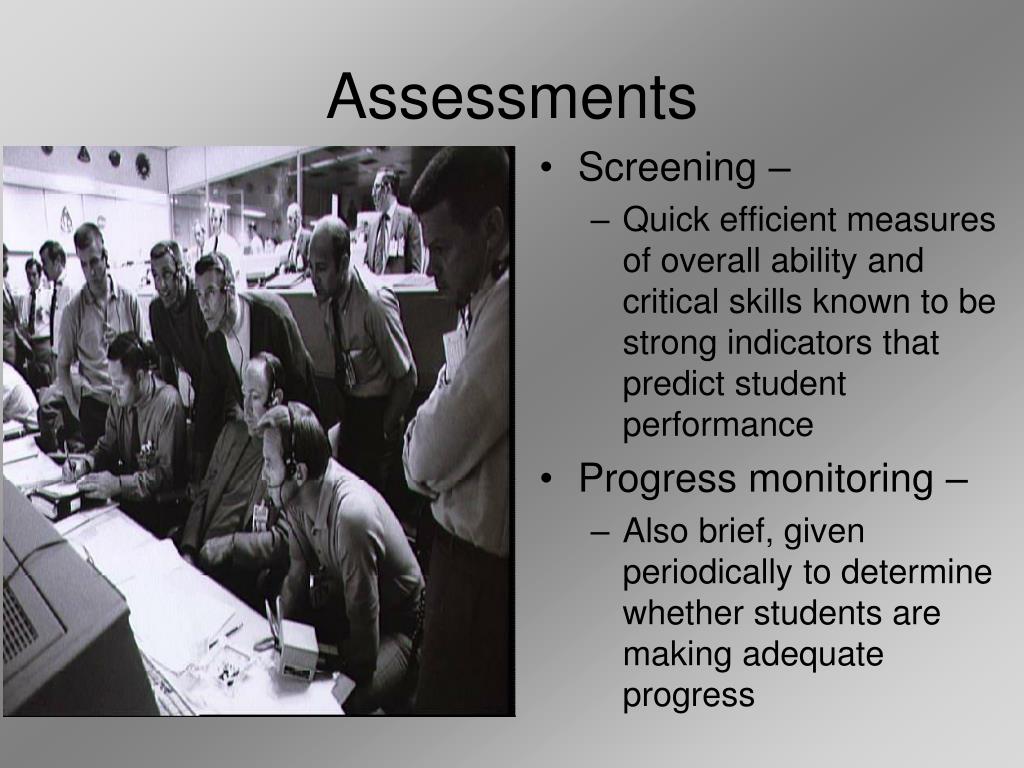 Assessments

• Screening –
  – Quick efficient measures of overall ability and critical skills known to be strong indicators that predict student performance
• Progress monitoring –
  – Also brief, given periodically to determine whether students are making adequate progress